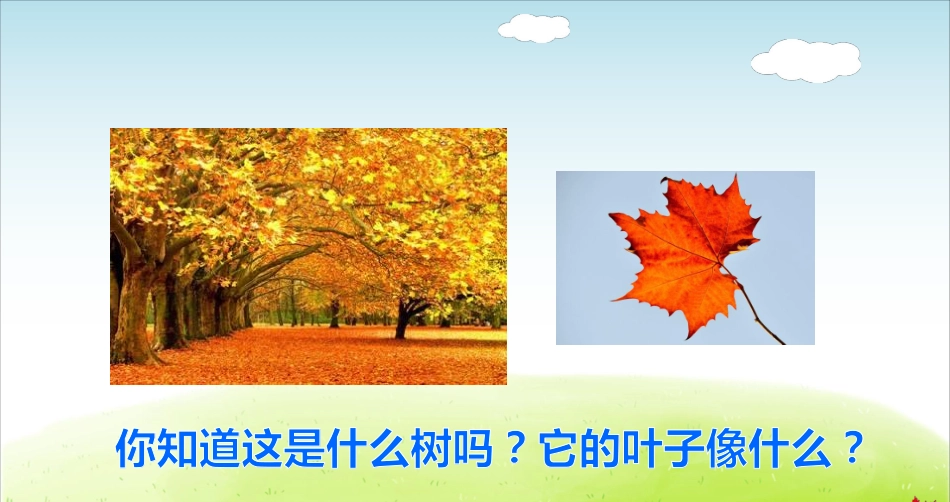 你知道这是什么树吗？它的叶子像什么？